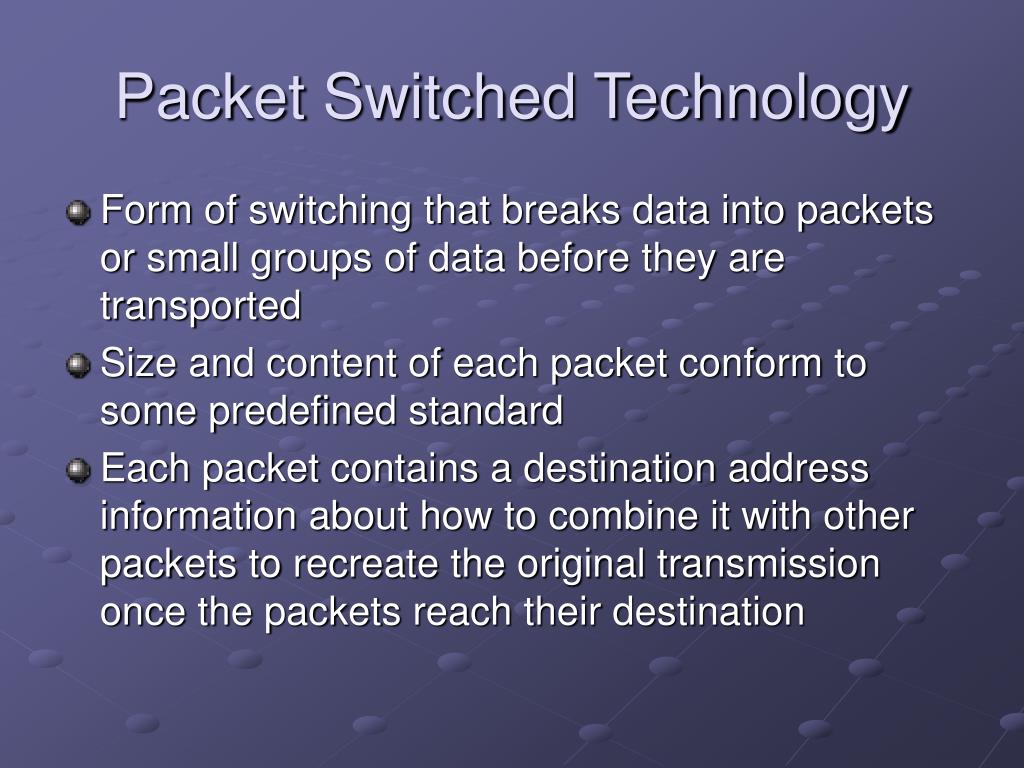 Packet Switched Technology

Form of switching that breaks data into packets or small groups of data before they are transported

Size and content of each packet conform to some predefined standard

Each packet contains a destination address information about how to combine it with other packets to recreate the original transmission once the packets reach their destination